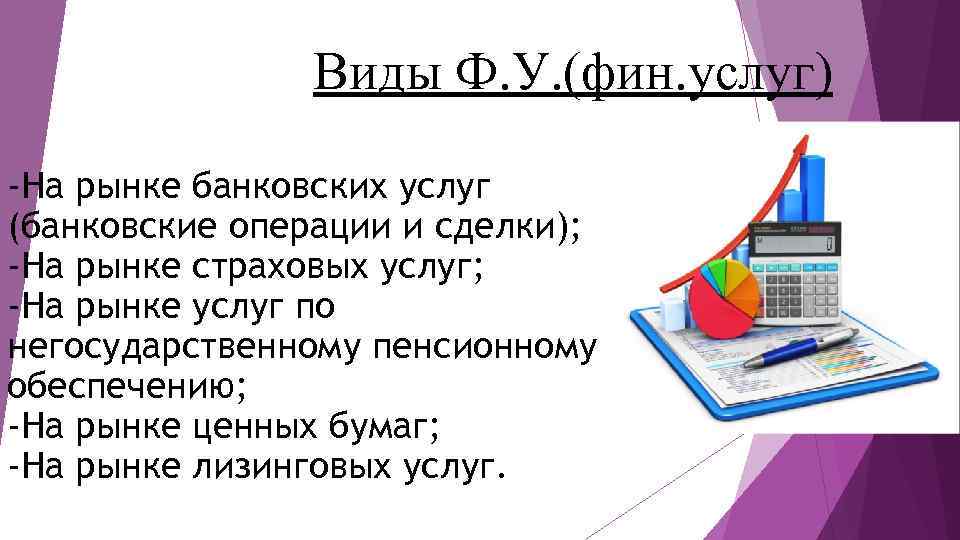 Виды Ф.У.(фин.услуг)

-На рынке банковских услуг (банковские операции и сделки);
-На рынке страховых услуг;
-На рынке услуг по негосударственному пенсионному обеспечению;
-На рынке ценных бумаг;
-На рынке лизинговых услуг.